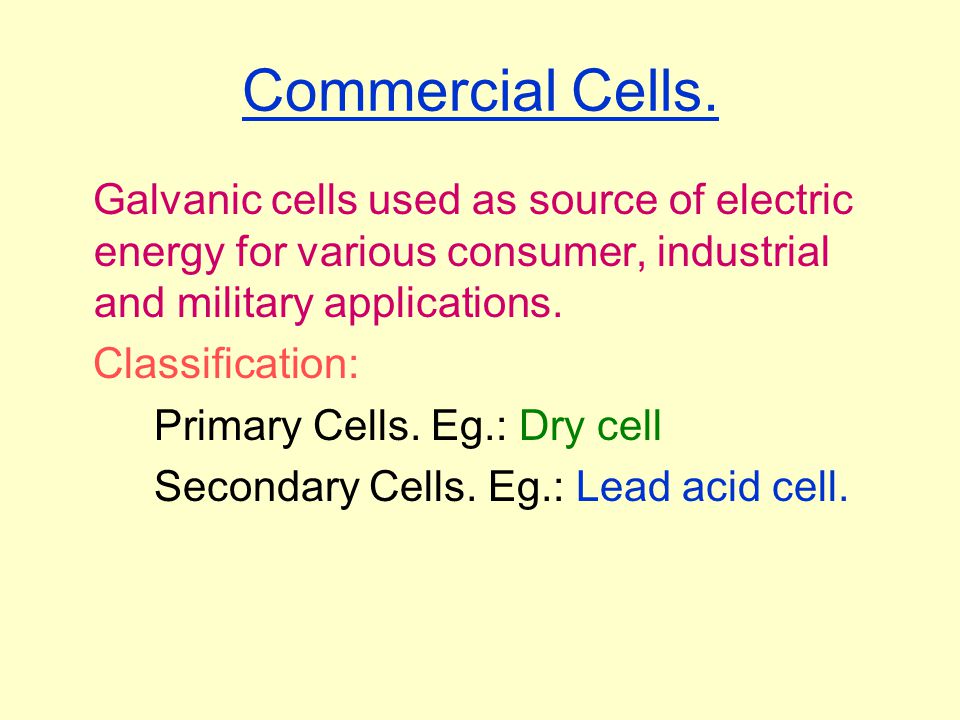 Commercial Cells.

Galvanic cells used as source of electric energy for various consumer, industrial and military applications.

Classification:

Primary Cells. Eg.: Dry cell

Secondary Cells. Eg.: Lead acid cell.